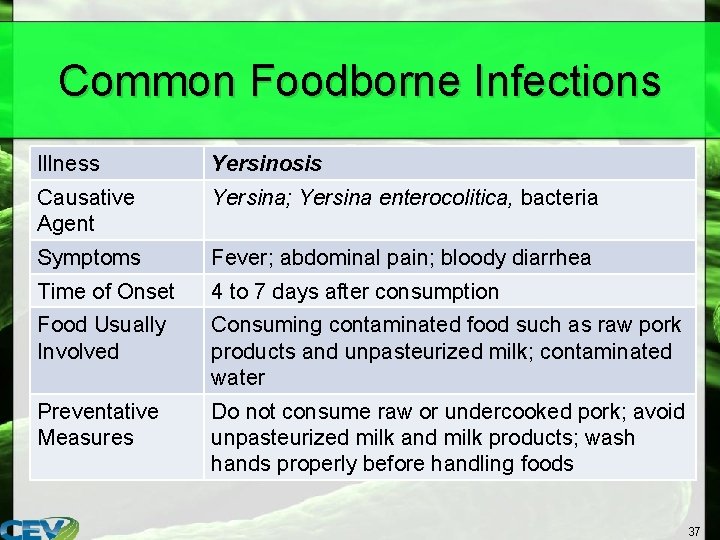 Common Foodborne Infections

| Illness | Yersinosis |
|---|---|
| Causative Agent | Yersina; Yersina enterocolitica, bacteria |
| Symptoms | Fever; abdominal pain; bloody diarrhea |
| Time of Onset | 4 to 7 days after consumption |
| Food Usually Involved | Consuming contaminated food such as raw pork products and unpasteurized milk; contaminated water |
| Preventative Measures | Do not consume raw or undercooked pork; avoid unpasteurized milk and milk products; wash hands properly before handling foods |

CEV

37